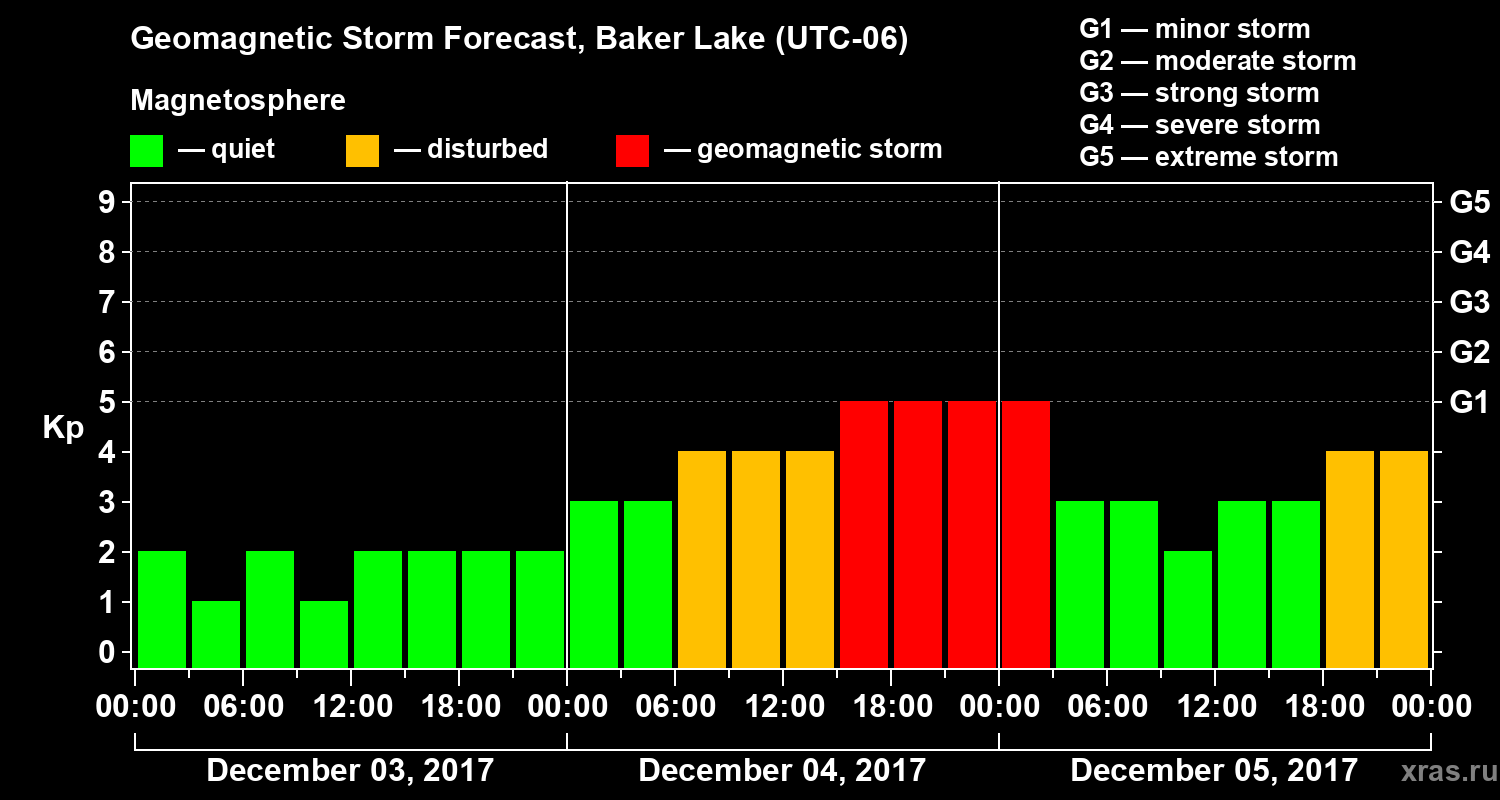 Geomagnetic Storm Forecast, Baker Lake (UTC-06)

Magnetosphere

— quiet — disturbed — geomagnetic storm

G1 — minor storm
G2 — moderate storm
G3 — strong storm
G4 — severe storm
G5 — extreme storm

Kp

9
8
7
6
5
4
3
2
1
0

G5
G4
G3
G2
G1

00:00 06:00 12:00 18:00 00:00 06:00 12:00 18:00 00:00 06:00 12:00 18:00 00:00

December 03, 2017 December 04, 2017 December 05, 2017

xras.ru